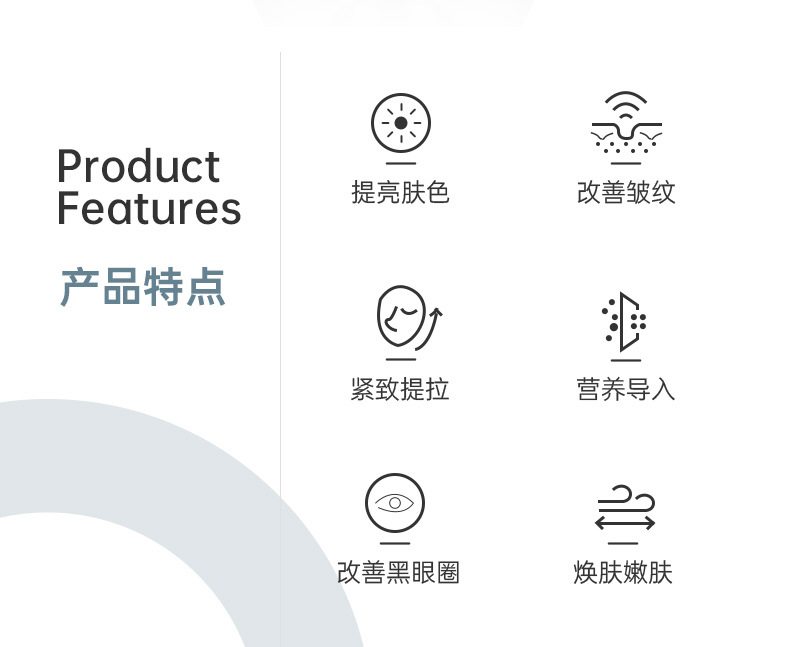 Product Features

产品特点

提亮肤色

改善皱纹

紧致提拉

营养导入

改善黑眼圈

焕肤嫩肤